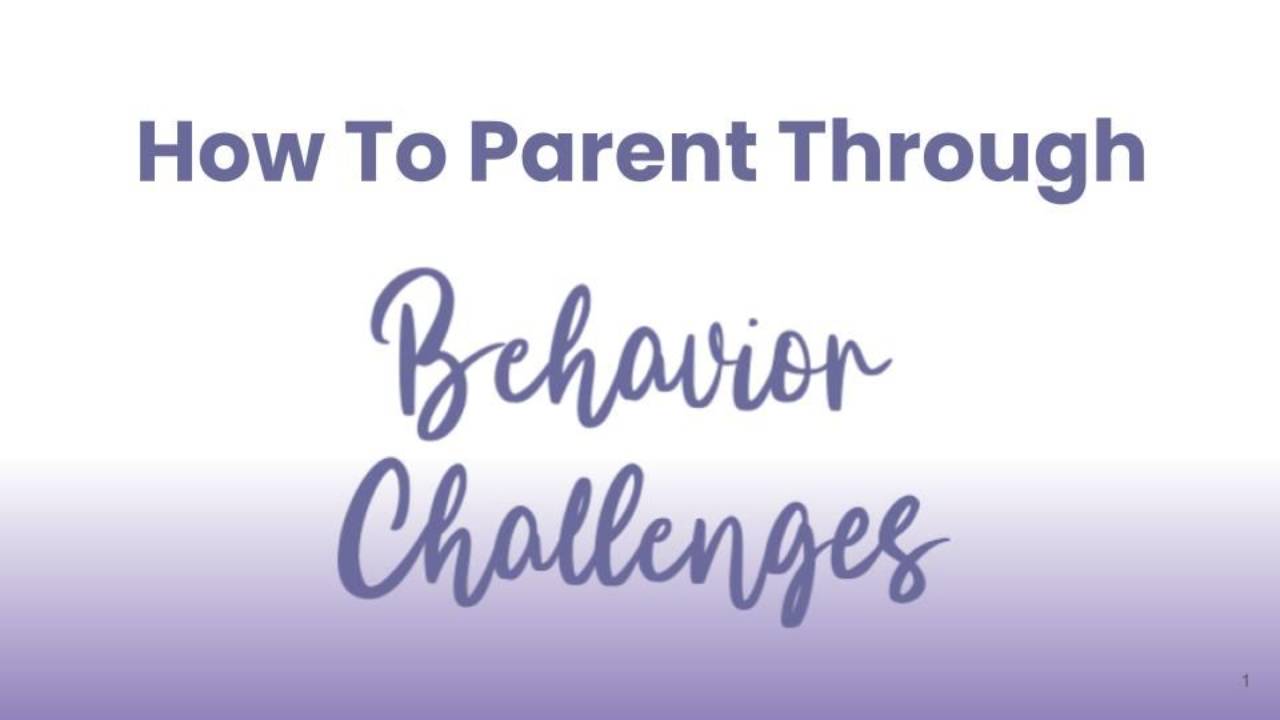 How To Parent Through

Behavior Challenges

1